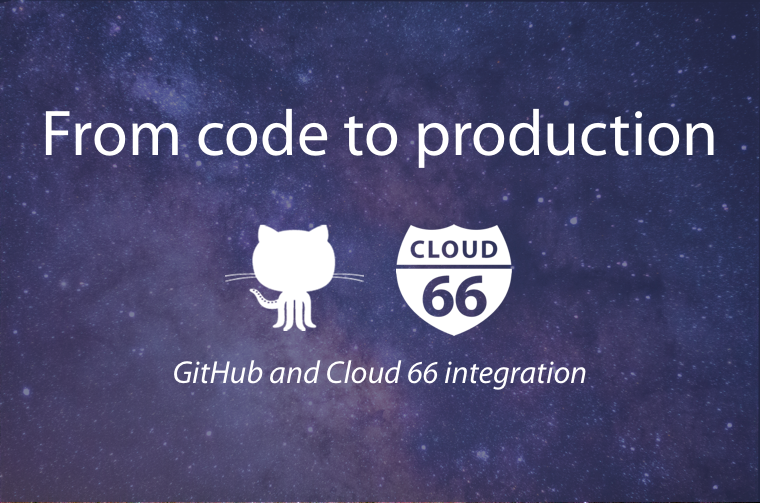 From code to production

CLOUD
66

GitHub and Cloud 66 integration